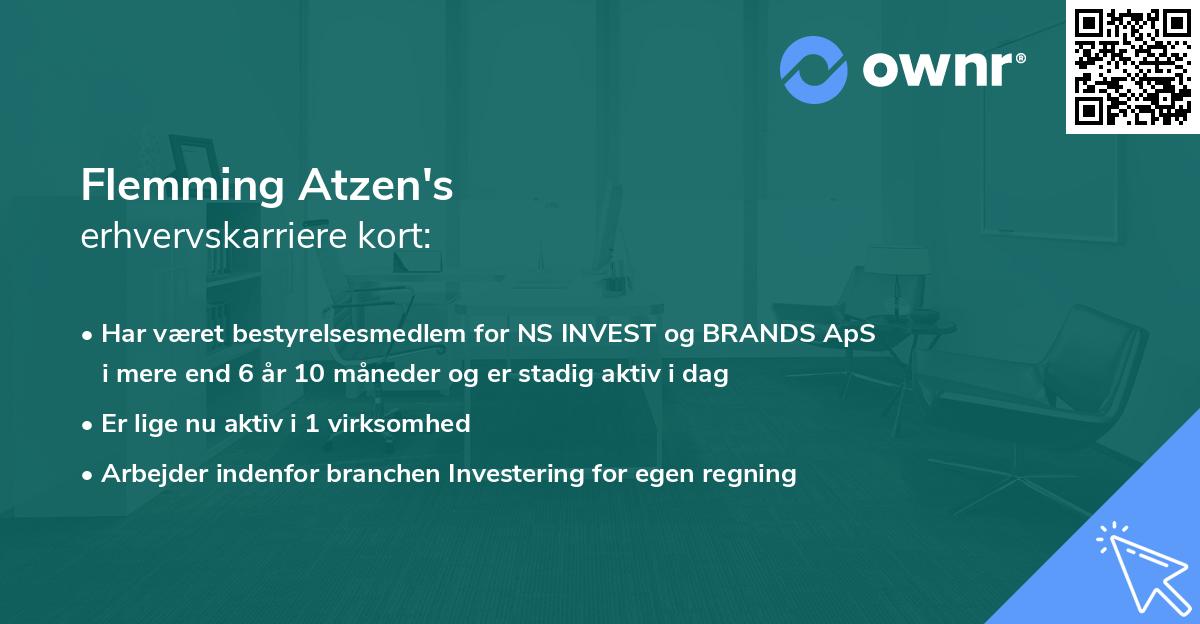 ownr®

Flemming Atzen's
erhvervskarriere kort:

• Har været bestyrelsesmedlem for NS INVEST og BRANDS ApS i mere end 6 år 10 måneder og er stadig aktiv i dag

• Er lige nu aktiv i 1 virksomhed

• Arbejder indenfor branchen Investering for egen regning